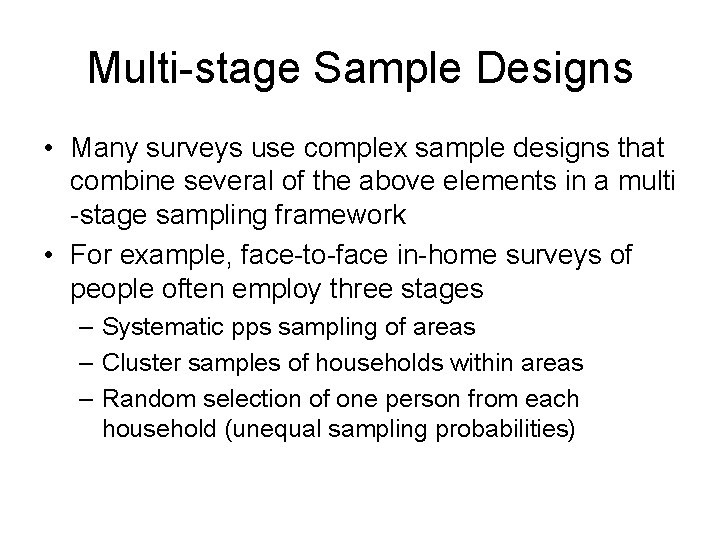 Multi-stage Sample Designs

• Many surveys use complex sample designs that combine several of the above elements in a multi -stage sampling framework
• For example, face-to-face in-home surveys of people often employ three stages
– Systematic pps sampling of areas
– Cluster samples of households within areas
– Random selection of one person from each household (unequal sampling probabilities)